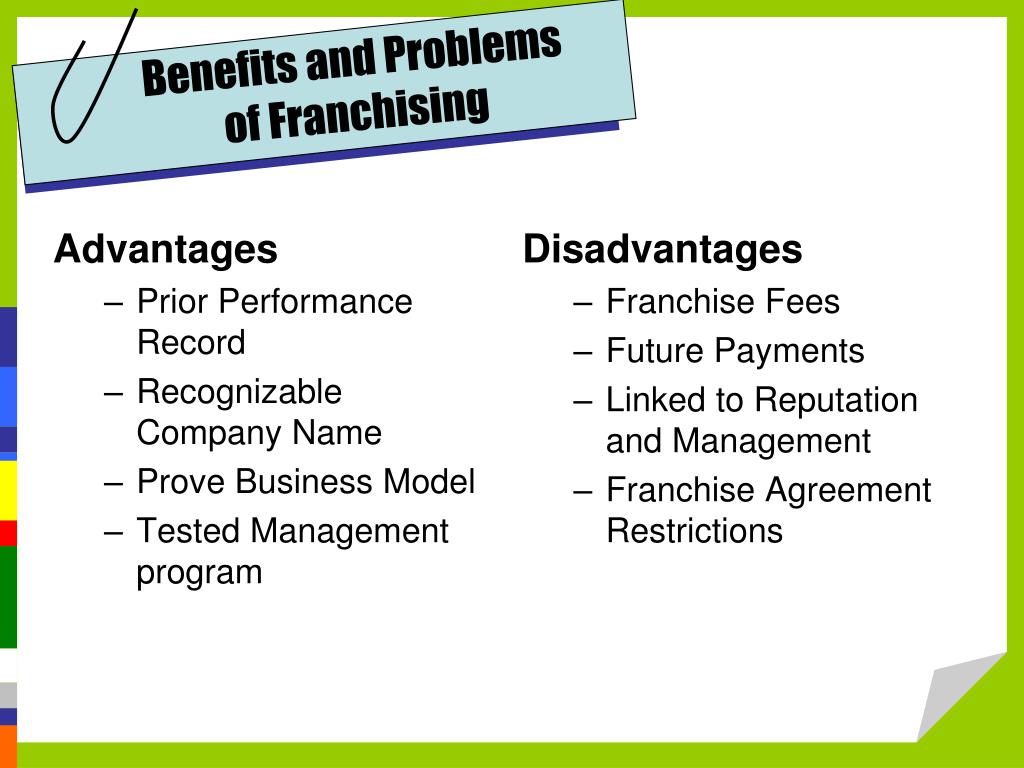 Benefits and Problems of Franchising

Advantages
– Prior Performance Record
– Recognizable Company Name
– Prove Business Model
– Tested Management program

Disadvantages
– Franchise Fees
– Future Payments
– Linked to Reputation and Management
– Franchise Agreement Restrictions